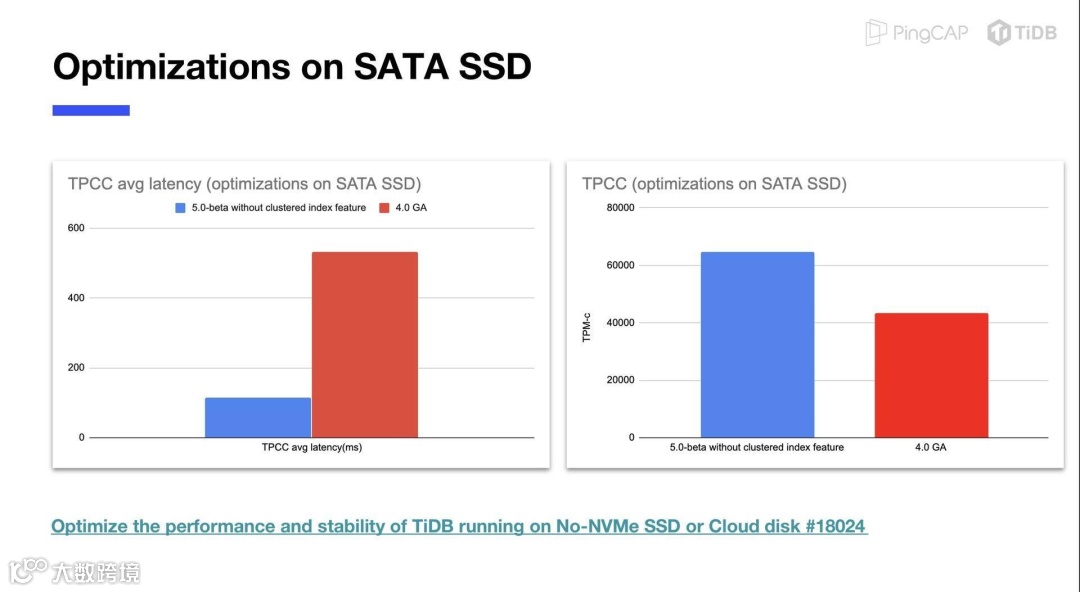 PingCAP TiDB

Optimizations on SATA SSD

TPCC avg latency (optimizations on SATA SSD)

5.0-beta without clustered index feature
4.0 GA

600
400
200
0

TPCC avg latency(ms)

TPCC (optimizations on SATA SSD)

80000
60000
40000
20000
0

TPM-c

5.0-beta without clustered index feature
4.0 GA

Optimize the performance and stability of TiDB running on No-NVMe SSD or Cloud disk #18024

大数跨境